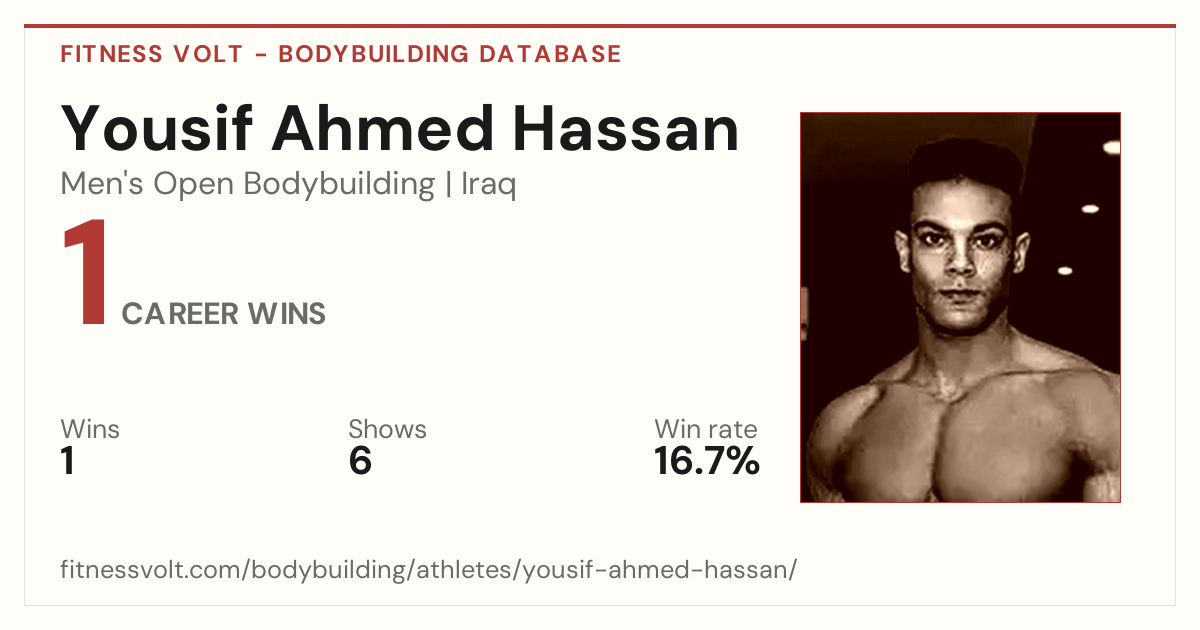 FITNESS VOLT - BODYBUILDING DATABASE

Yousif Ahmed Hassan

Men's Open Bodybuilding | Iraq

1 CAREER WINS

Wins
1

Shows
6

Win rate
16.7%

fitnessvolt.com/bodybuilding/athletes/yousif-ahmed-hassan/